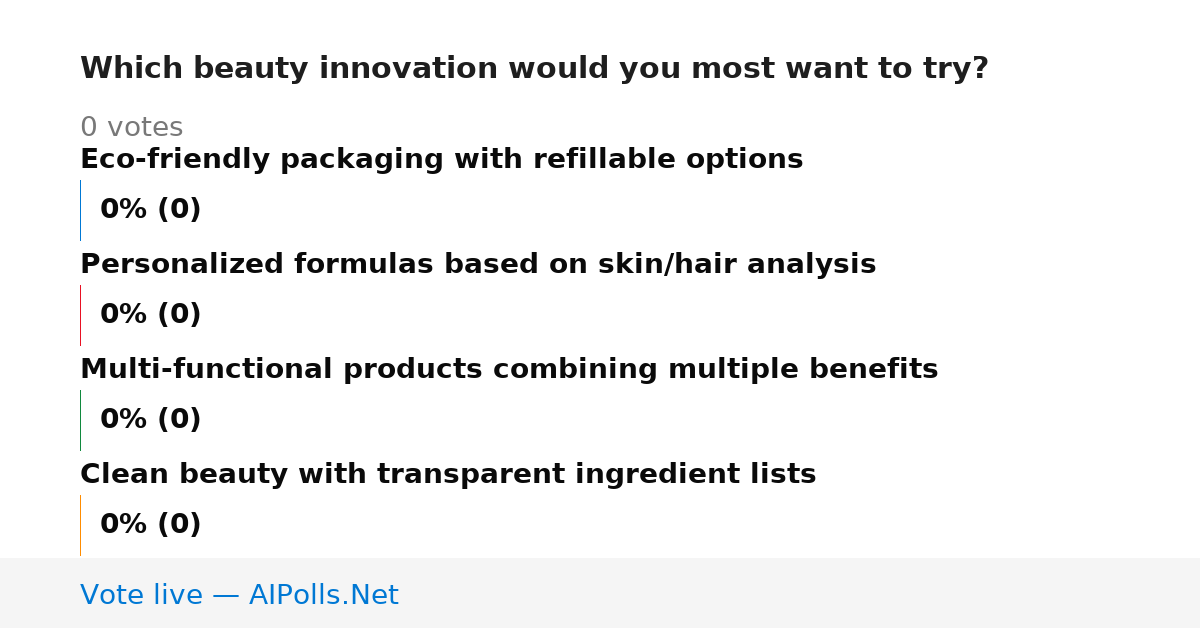 Which beauty innovation would you most want to try?

0 votes

Eco-friendly packaging with refillable options

0% (0)

Personalized formulas based on skin/hair analysis

0% (0)

Multi-functional products combining multiple benefits

0% (0)

Clean beauty with transparent ingredient lists

0% (0)

Vote live — AIPolls.Net